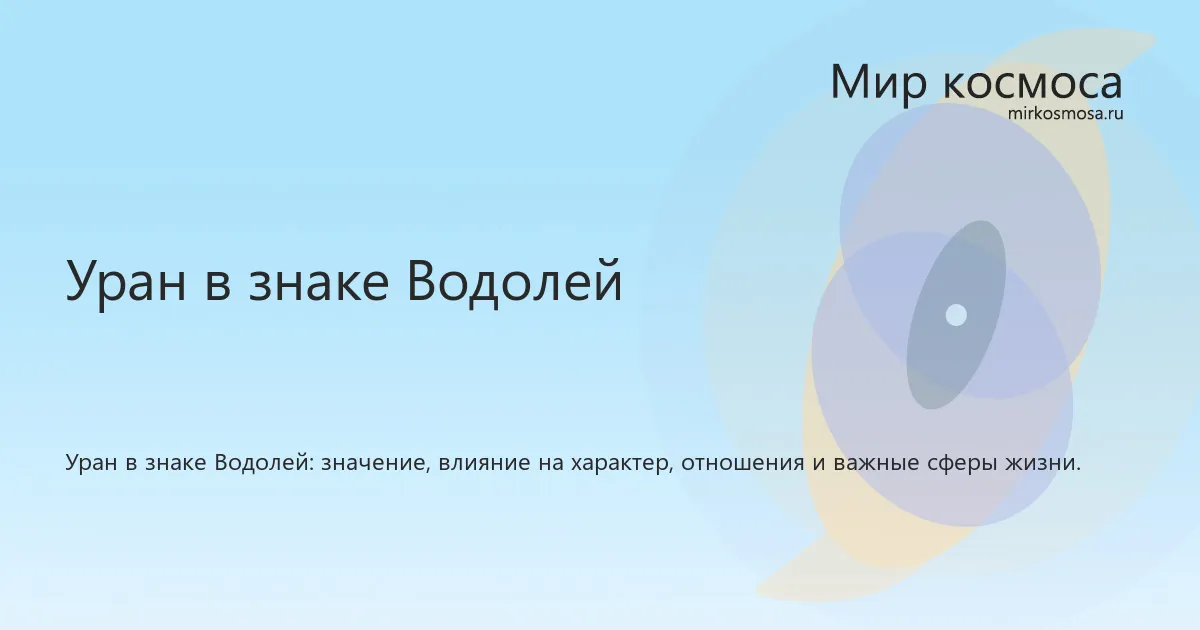 Мир космоса
mirkosmosa.ru

Уран в знаке Водолей

Уран в знаке Водолей: значение, влияние на характер, отношения и важные сферы жизни.